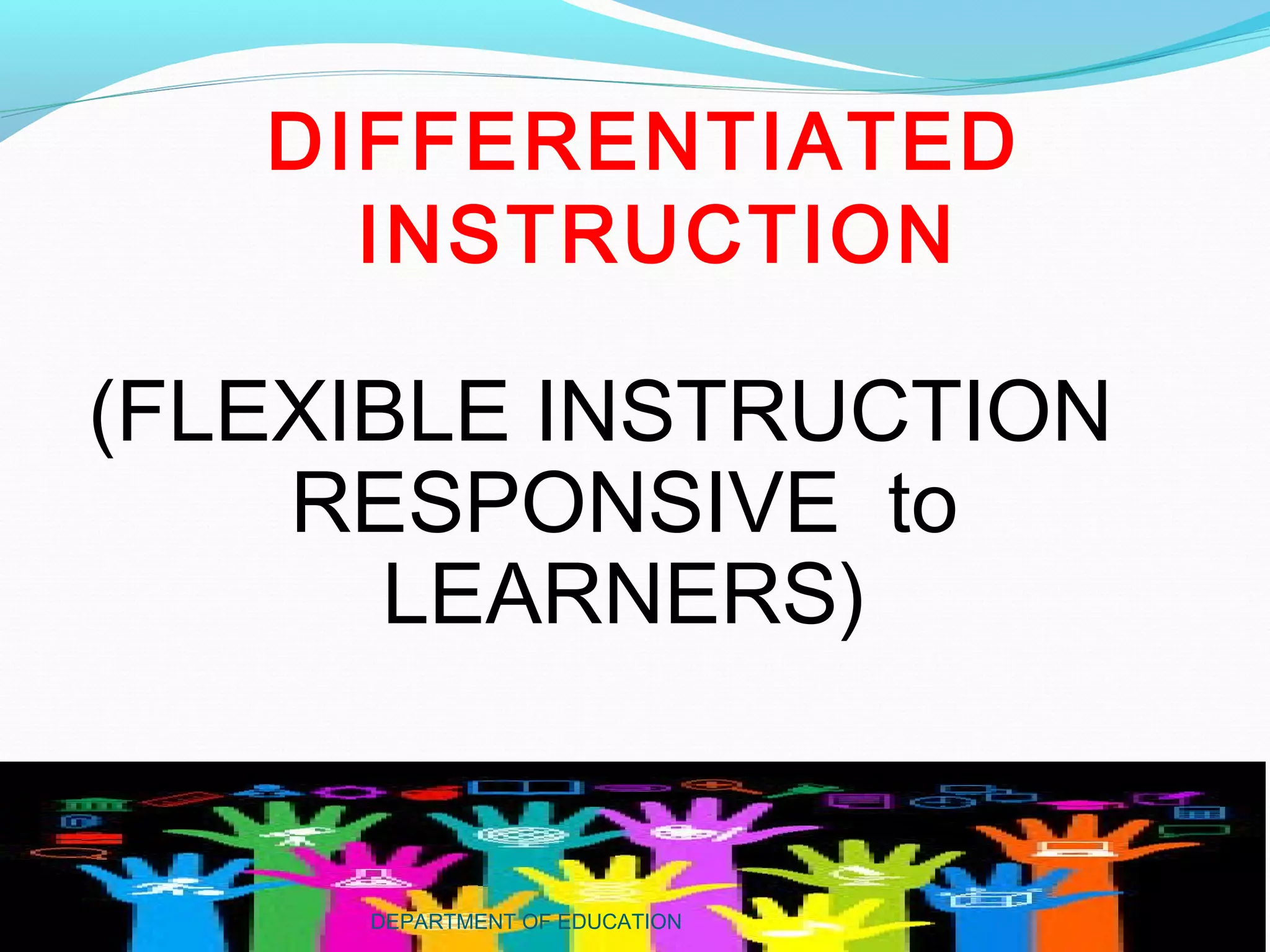 DIFFERENTIATED INSTRUCTION

(FLEXIBLE INSTRUCTION RESPONSIVE to LEARNERS)

DEPARTMENT OF EDUCATION